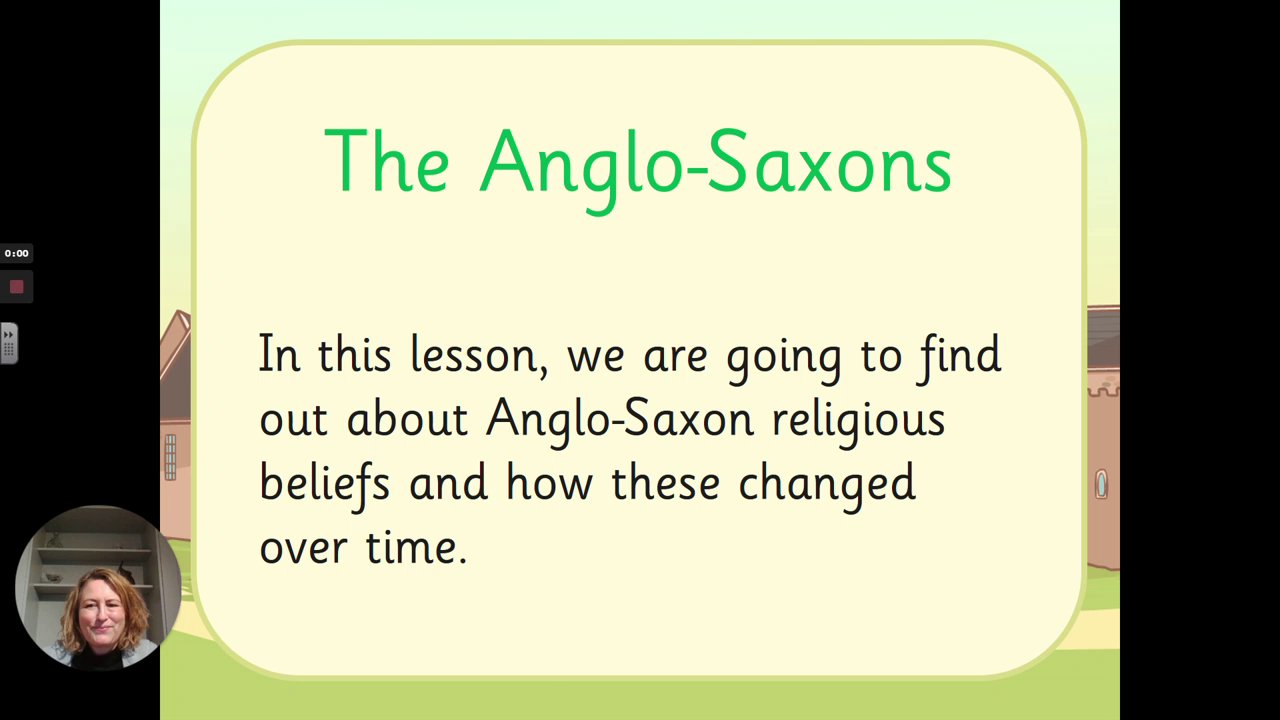 0:00

The Anglo-Saxons

In this lesson, we are going to find out about Anglo-Saxon religious beliefs and how these changed over time.